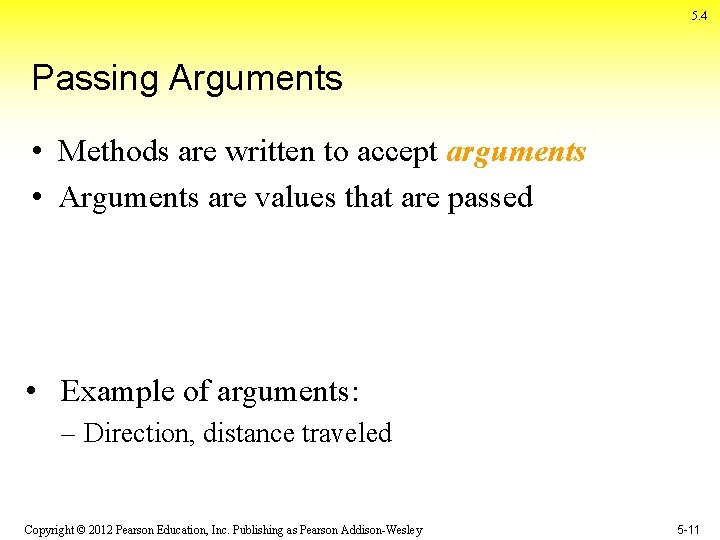 5.4

Passing Arguments

• Methods are written to accept arguments
• Arguments are values that are passed

• Example of arguments:
– Direction, distance traveled

Copyright © 2012 Pearson Education, Inc. Publishing as Pearson Addison-Wesley

5-11